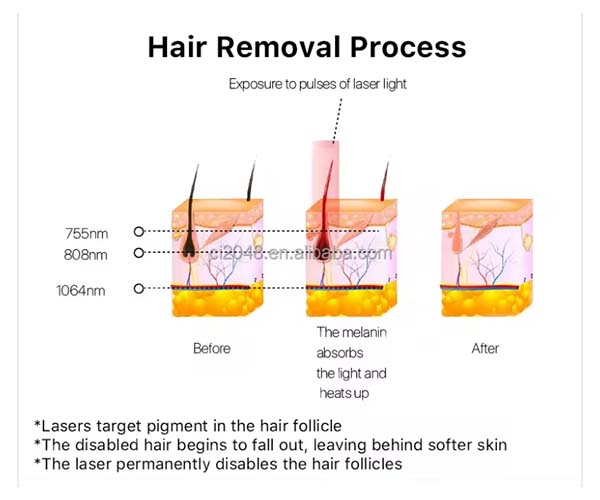 Hair Removal Process

Exposure to pulses of laser light

755nm
808nm
1064nm

ci2048.en.alibaba.com

Before

The melanin absorbs the light and heats up

After

*Lasers target pigment in the hair follicle
*The disabled hair begins to fall out, leaving behind softer skin
*The laser permanently disables the hair follicles